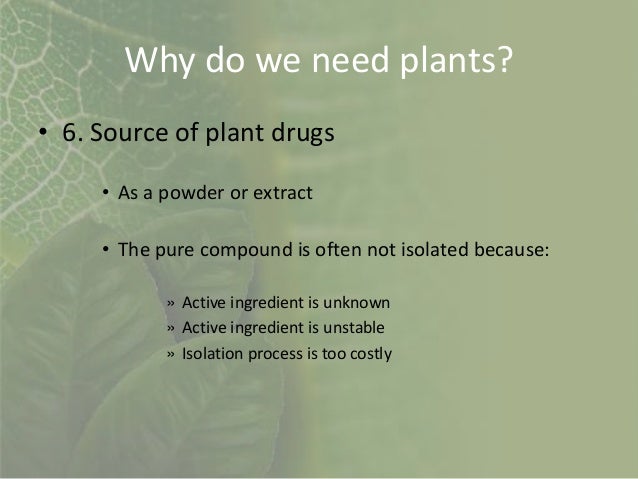 Why do we need plants?

• 6. Source of plant drugs

• As a powder or extract

• The pure compound is often not isolated because:

» Active ingredient is unknown
» Active ingredient is unstable
» Isolation process is too costly